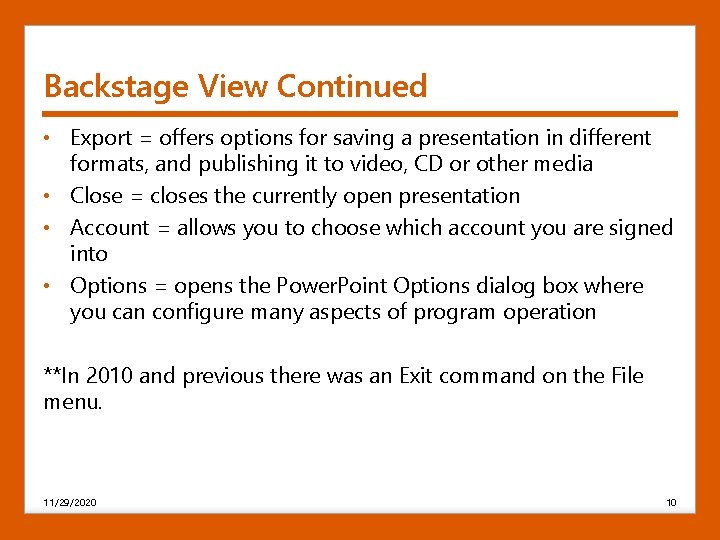 Backstage View Continued

• Export = offers options for saving a presentation in different formats, and publishing it to video, CD or other media
• Close = closes the currently open presentation
• Account = allows you to choose which account you are signed into
• Options = opens the PowerPoint Options dialog box where you can configure many aspects of program operation

**In 2010 and previous there was an Exit command on the File menu.

11/29/2020

10